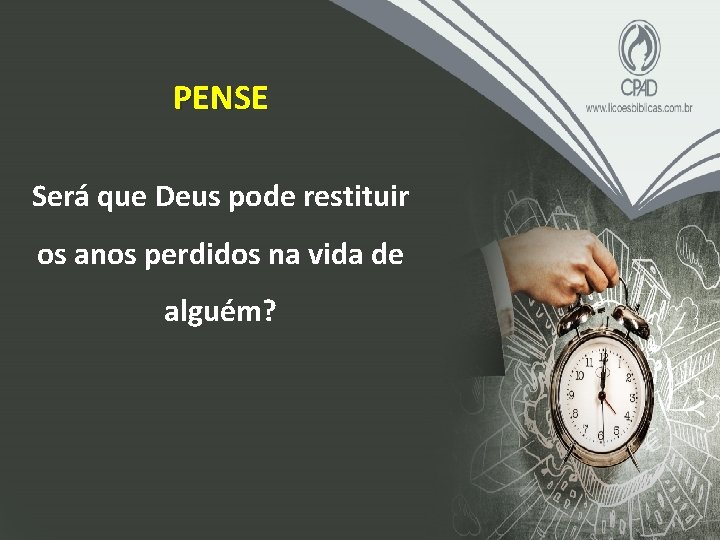 CPAD
www.licoesbiblicas.com.br

PENSE

Será que Deus pode restituir os anos perdidos na vida de alguém?

12
1
2
3
4
5
6
7
8
9
10
11